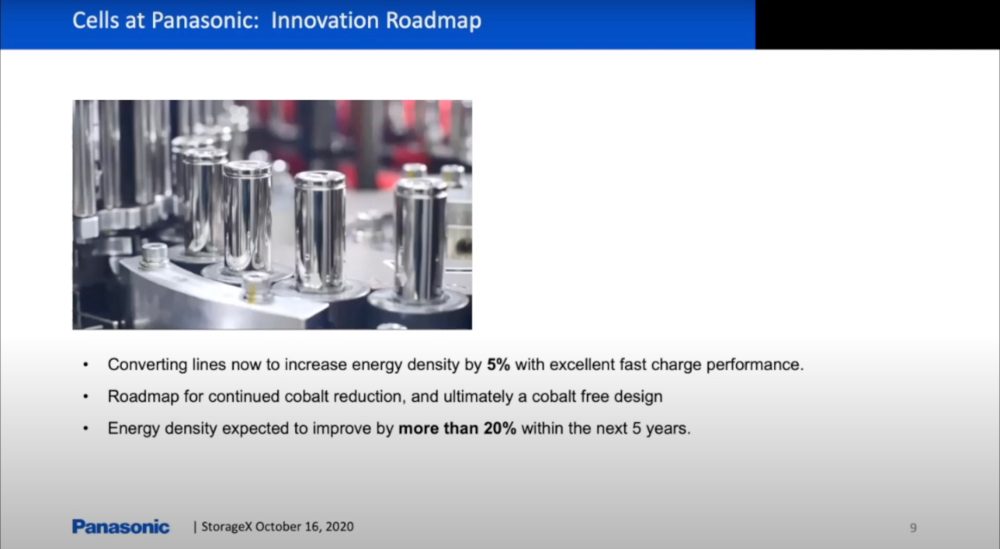 Cells at Panasonic: Innovation Roadmap

• Converting lines now to increase energy density by 5% with excellent fast charge performance.
• Roadmap for continued cobalt reduction, and ultimately a cobalt free design
• Energy density expected to improve by more than 20% within the next 5 years.

Panasonic | StorageX October 16, 2020 9